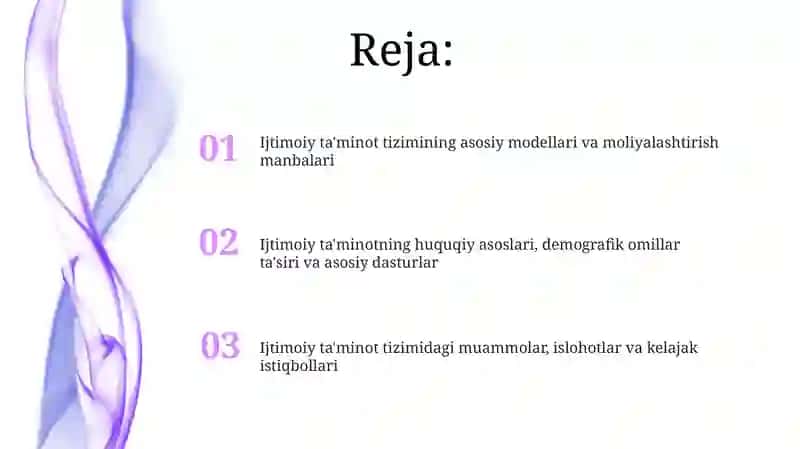 Reja:

01 Ijtimoiy ta'minot tizimining asosiy modellari va moliyalashtirish manbalari

02 Ijtimoiy ta'minotning huquqiy asoslari, demografik omillar ta'siri va asosiy dasturlar

03 Ijtimoiy ta'minot tizimidagi muammolar, islohotlar va kelajak istiqbollari